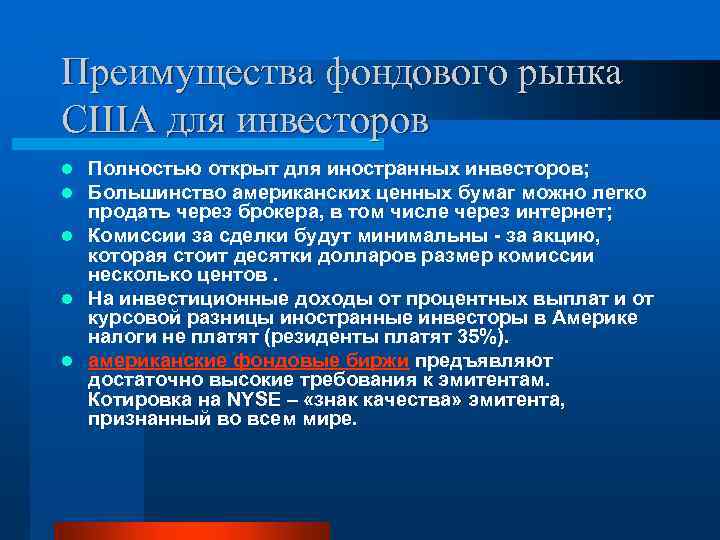 Преимущества фондового рынка США для инвесторов

- Полностью открыт для иностранных инвесторов;
- Большинство американских ценных бумаг можно легко продать через брокера, в том числе через интернет;
- Комиссии за сделки будут минимальны - за акцию, которая стоит десятки долларов размер комиссии несколько центов .
- На инвестиционные доходы от процентных выплат и от курсовой разницы иностранные инвесторы в Америке налоги не платят (резиденты платят 35%).
- американские фондовые биржи предъявляют достаточно высокие требования к эмитентам. Котировка на NYSE – «знак качества» эмитента, признанный во всем мире.